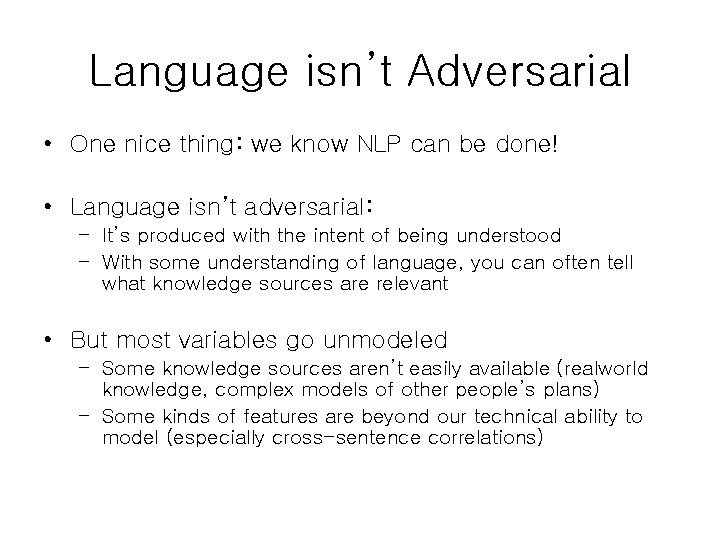 Language isn't Adversarial

• One nice thing: we know NLP can be done!

• Language isn't adversarial:
– It's produced with the intent of being understood
– With some understanding of language, you can often tell what knowledge sources are relevant

• But most variables go unmodeled
– Some knowledge sources aren't easily available (realworld knowledge, complex models of other people's plans)
– Some kinds of features are beyond our technical ability to model (especially cross-sentence correlations)